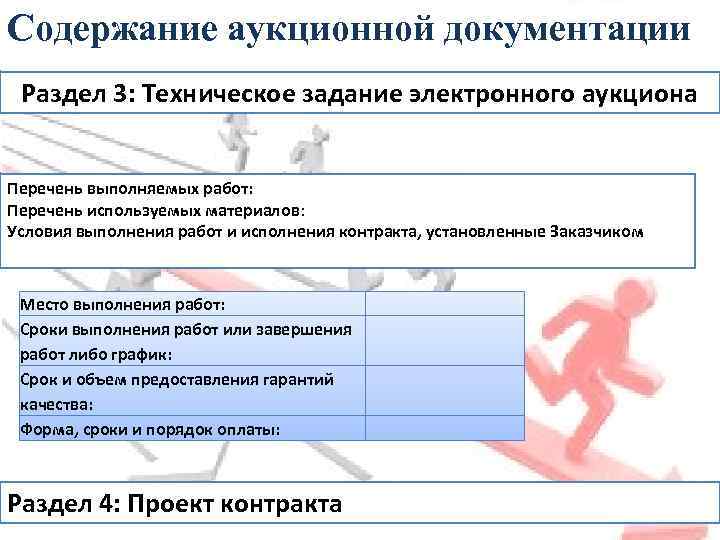 Содержание аукционной документации

Раздел 3: Техническое задание электронного аукциона

Перечень выполняемых работ:
Перечень используемых материалов:
Условия выполнения работ и исполнения контракта, установленные Заказчиком

| Место выполнения работ: | |
|---|---|
| Сроки выполнения работ или завершения работ либо график: | |
| Срок и объем предоставления гарантий качества: | |
| Форма, сроки и порядок оплаты: | |

Раздел 4: Проект контракта